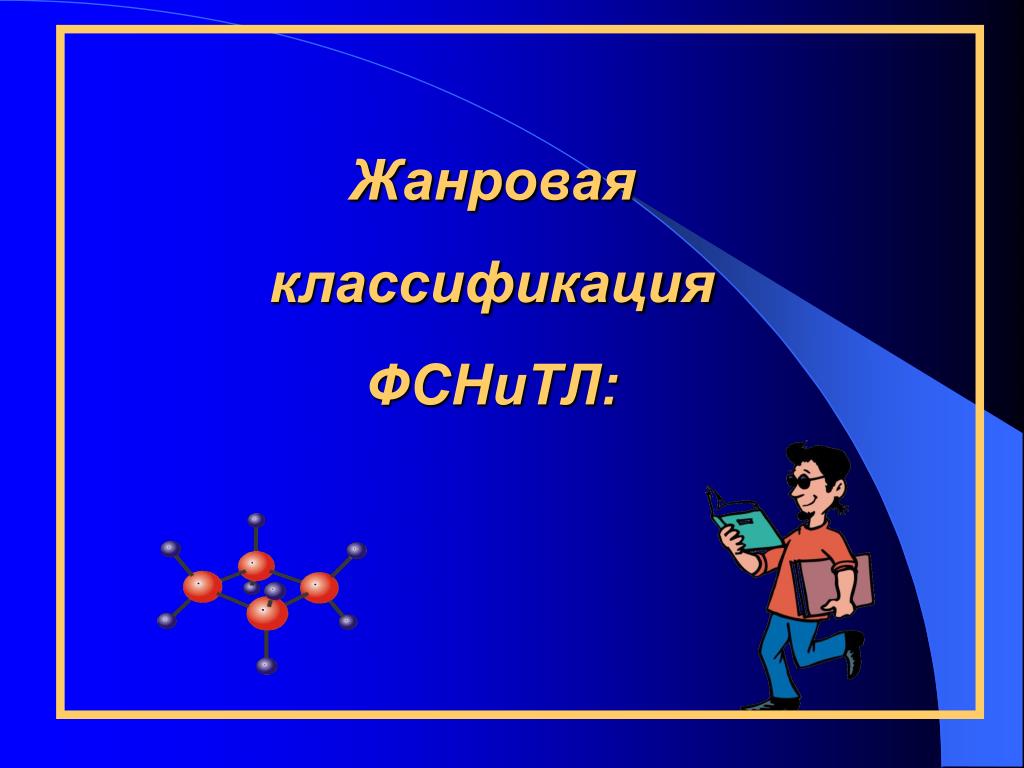 Жанровая классификация ФСНиТЛ: